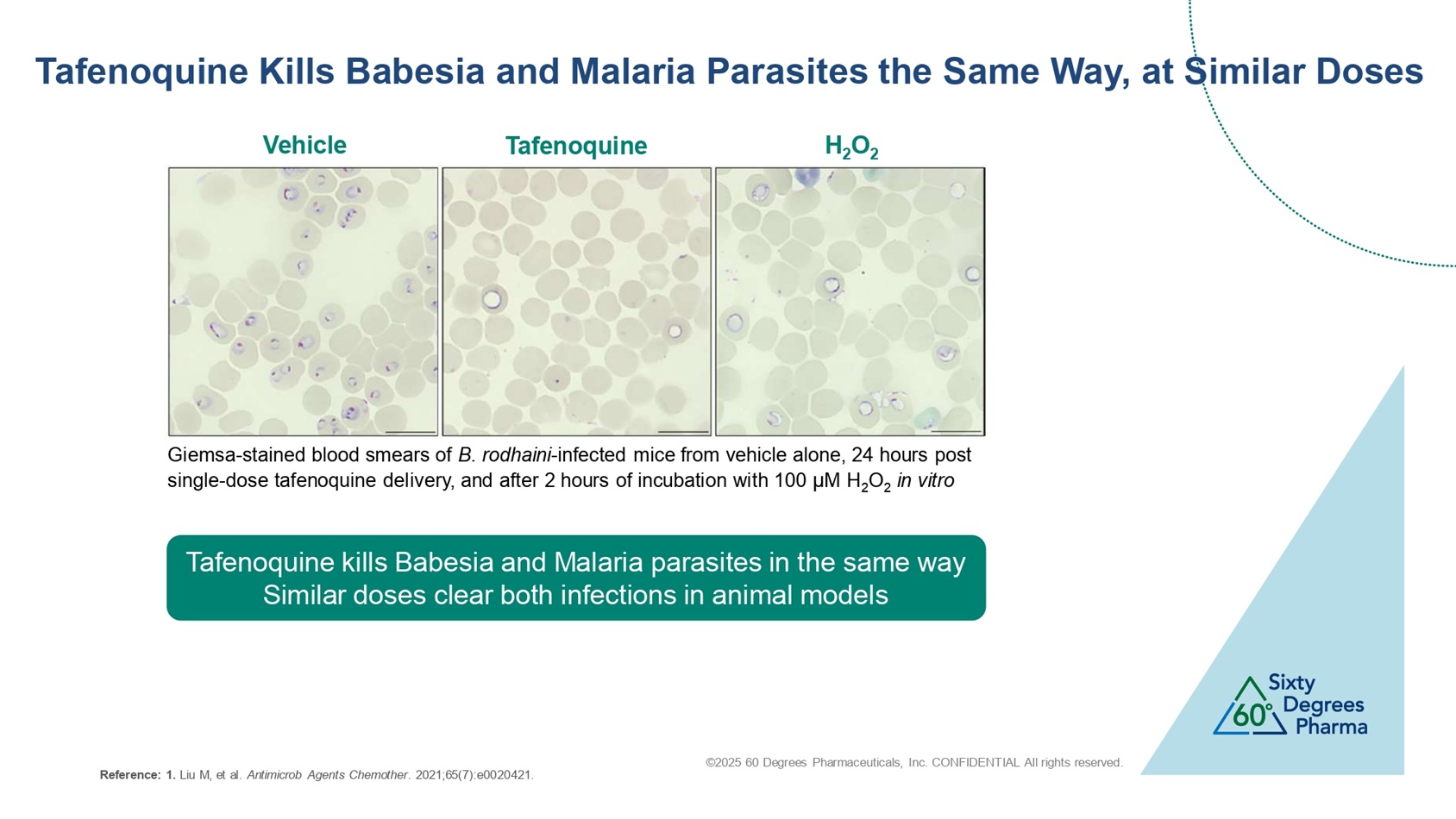 Tafenoquine Kills Babesia and Malaria Parasites the Same Way, at Similar Doses

Vehicle

Tafenoquine

$H_2O_2$

Giemsa-stained blood smears of B. rodhaini-infected mice from vehicle alone, 24 hours post single-dose tafenoquine delivery, and after 2 hours of incubation with 100 μM $H_2O_2$ in vitro

Tafenoquine kills Babesia and Malaria parasites in the same way
Similar doses clear both infections in animal models

60° Sixty Degrees Pharma

©2025 60 Degrees Pharmaceuticals, Inc. CONFIDENTIAL All rights reserved.

Reference: 1. Liu M, et al. Antimicrob Agents Chemother. 2021;65(7):e0020421.